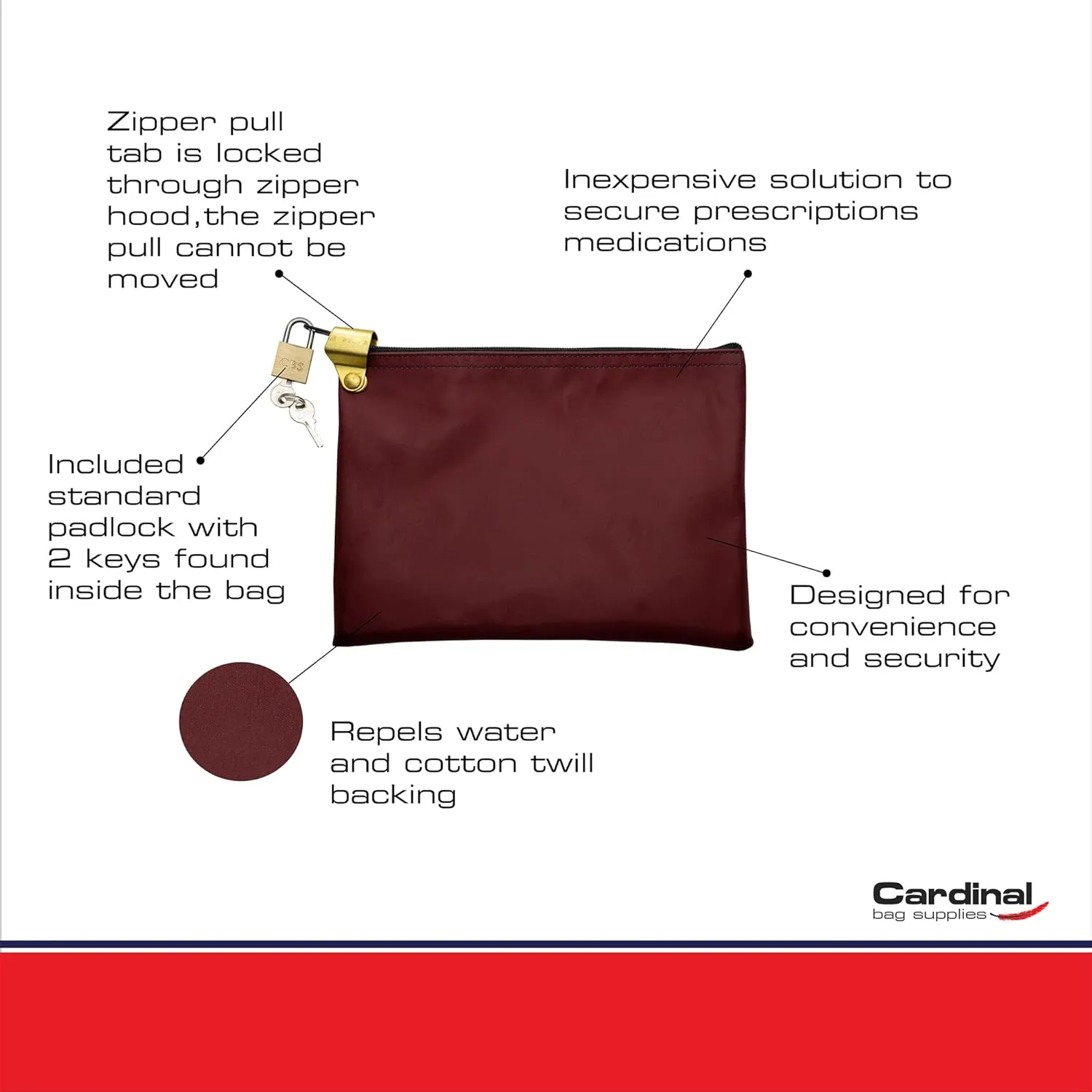 Zipper pull tab is locked through zipper hood,the zipper pull cannot be moved

Inexpensive solution to secure prescriptions medications

CBS

Included standard padlock with 2 keys found inside the bag

Designed for convenience and security

Repels water and cotton twill backing

Cardinal
bag supplies